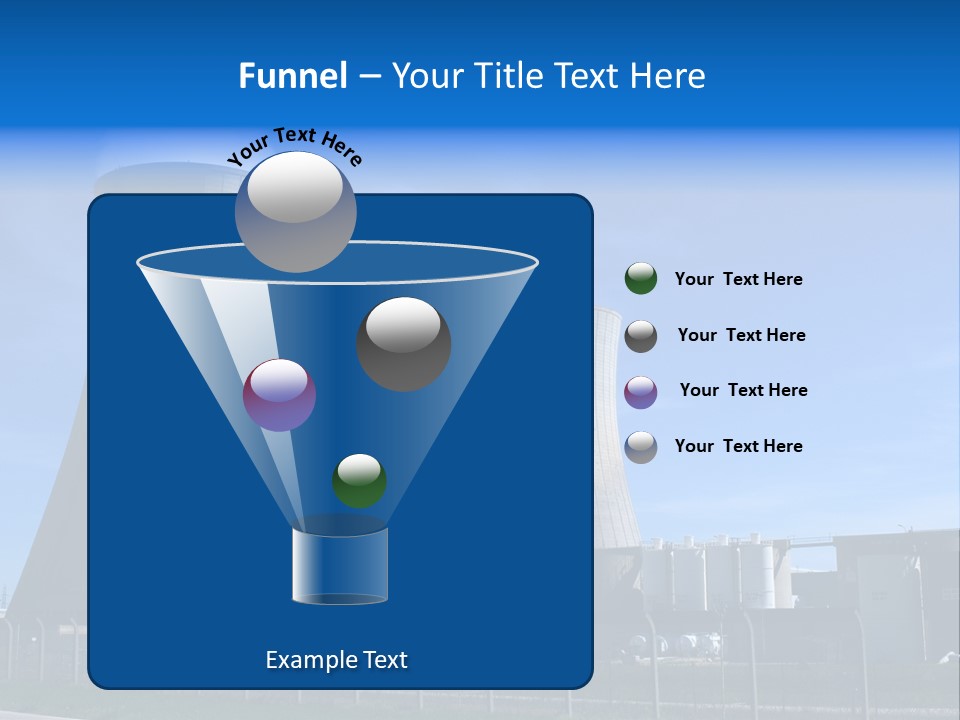 Funnel – Your Title Text Here

Your Text Here

Your Text Here

Your Text Here

Your Text Here

Your Text Here

Example Text